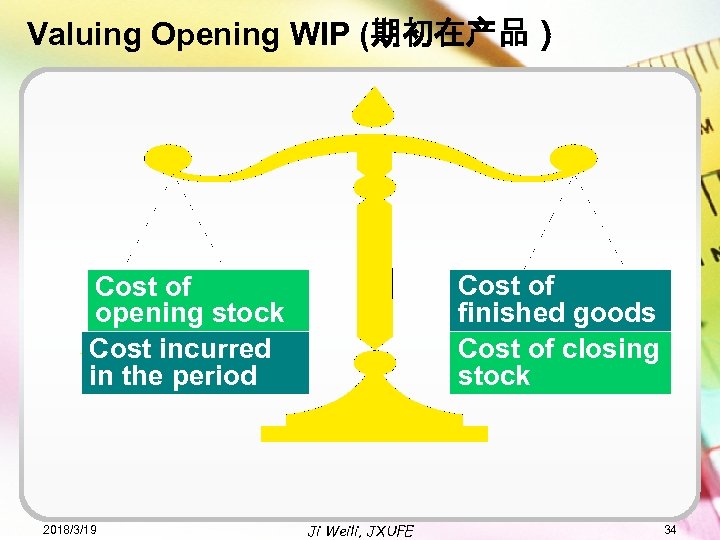 Valuing Opening WIP (期初在产品 )

Cost of opening stock

Cost incurred in the period

Cost of finished goods

Cost of closing stock

2018/3/19

Ji Weili, JXUFE

34